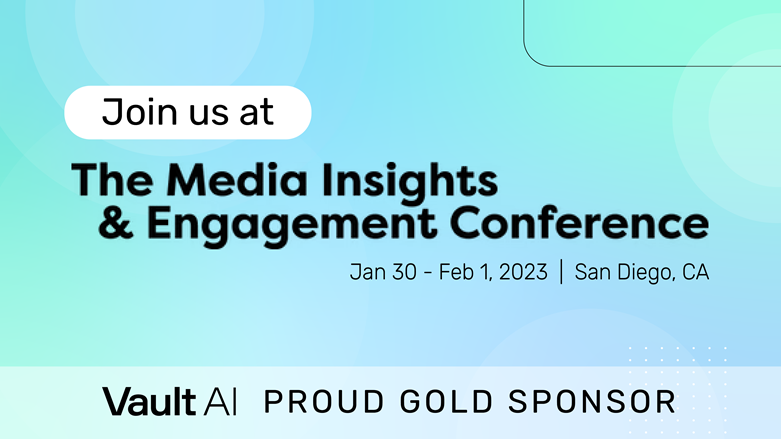 Join us at

The Media Insights & Engagement Conference

Jan 30 - Feb 1, 2023 | San Diego, CA

Vault AI PROUD GOLD SPONSOR